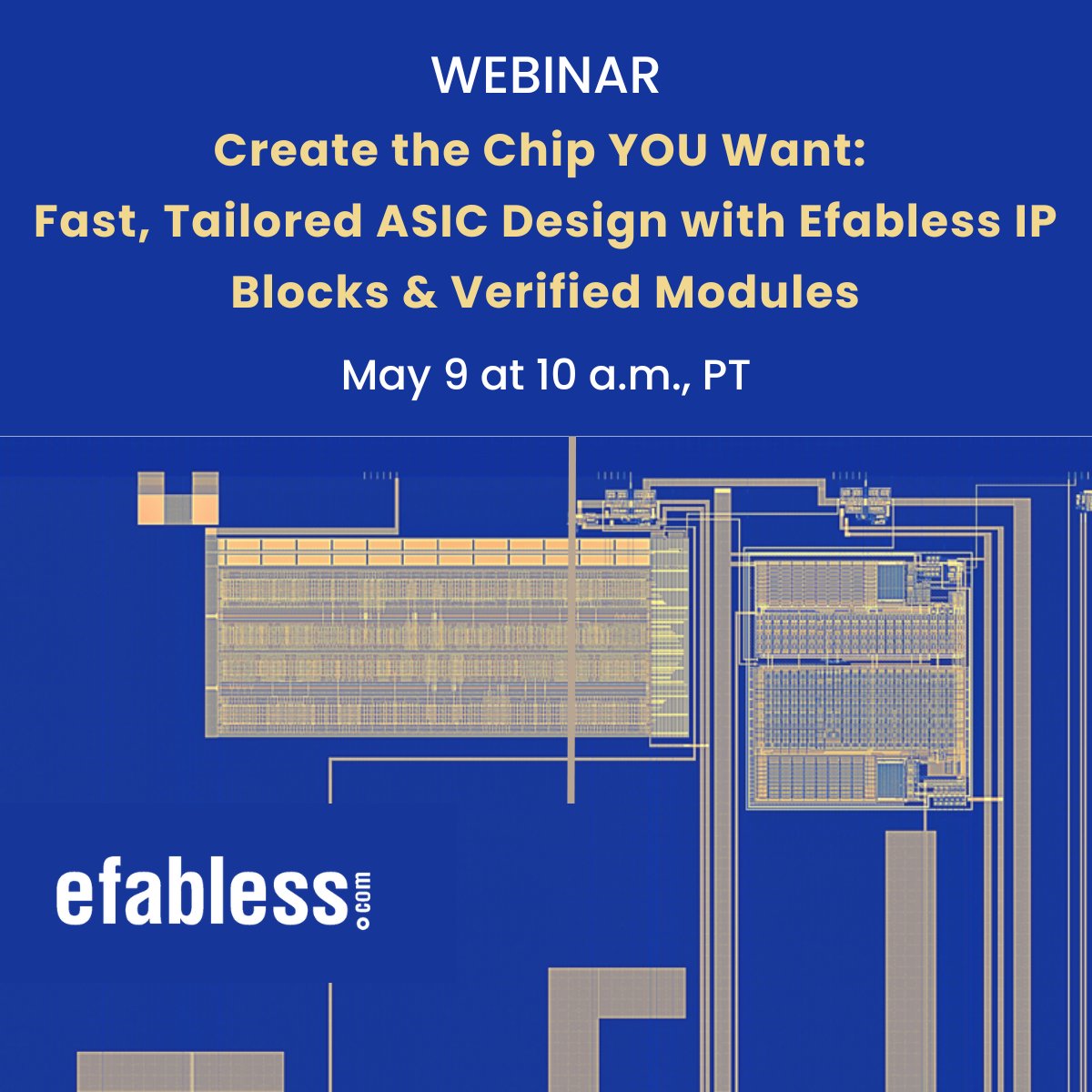 WEBINAR

Create the Chip YOU Want: Fast, Tailored ASIC Design with Efabless IP Blocks & Verified Modules

May 9 at 10 a.m., PT

efabless.com